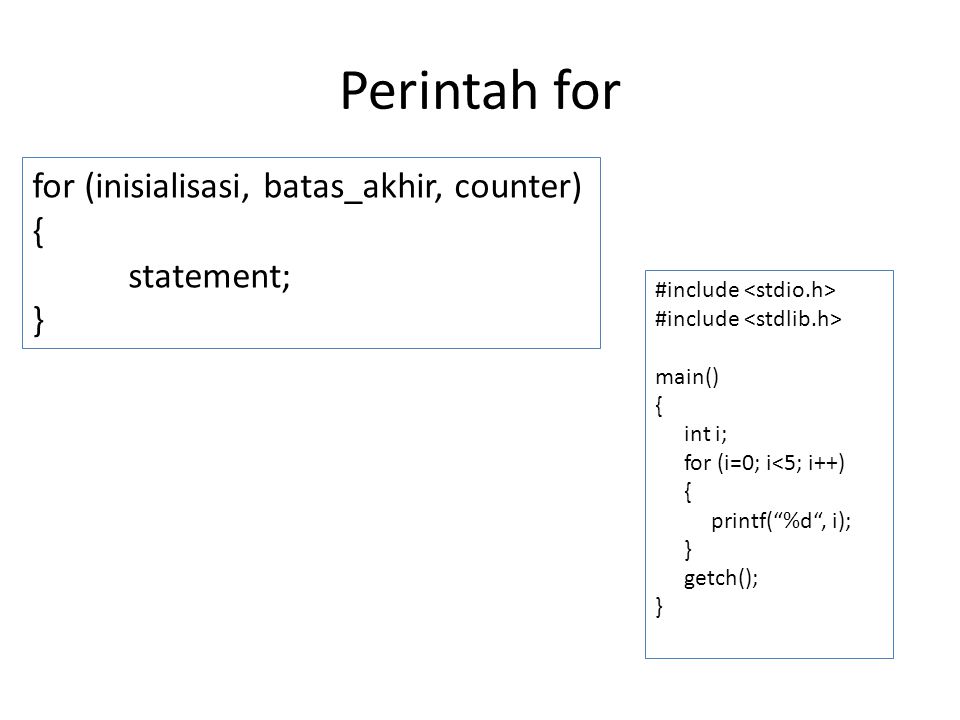 Perintah for

for (inisialisasi, batas_akhir, counter)
{
statement;
}

#include <stdio.h>
#include <stdlib.h>

main()
{
int i;
for (i=0; i<5; i++)
{
printf(“%d“, i);
}
getch();
}